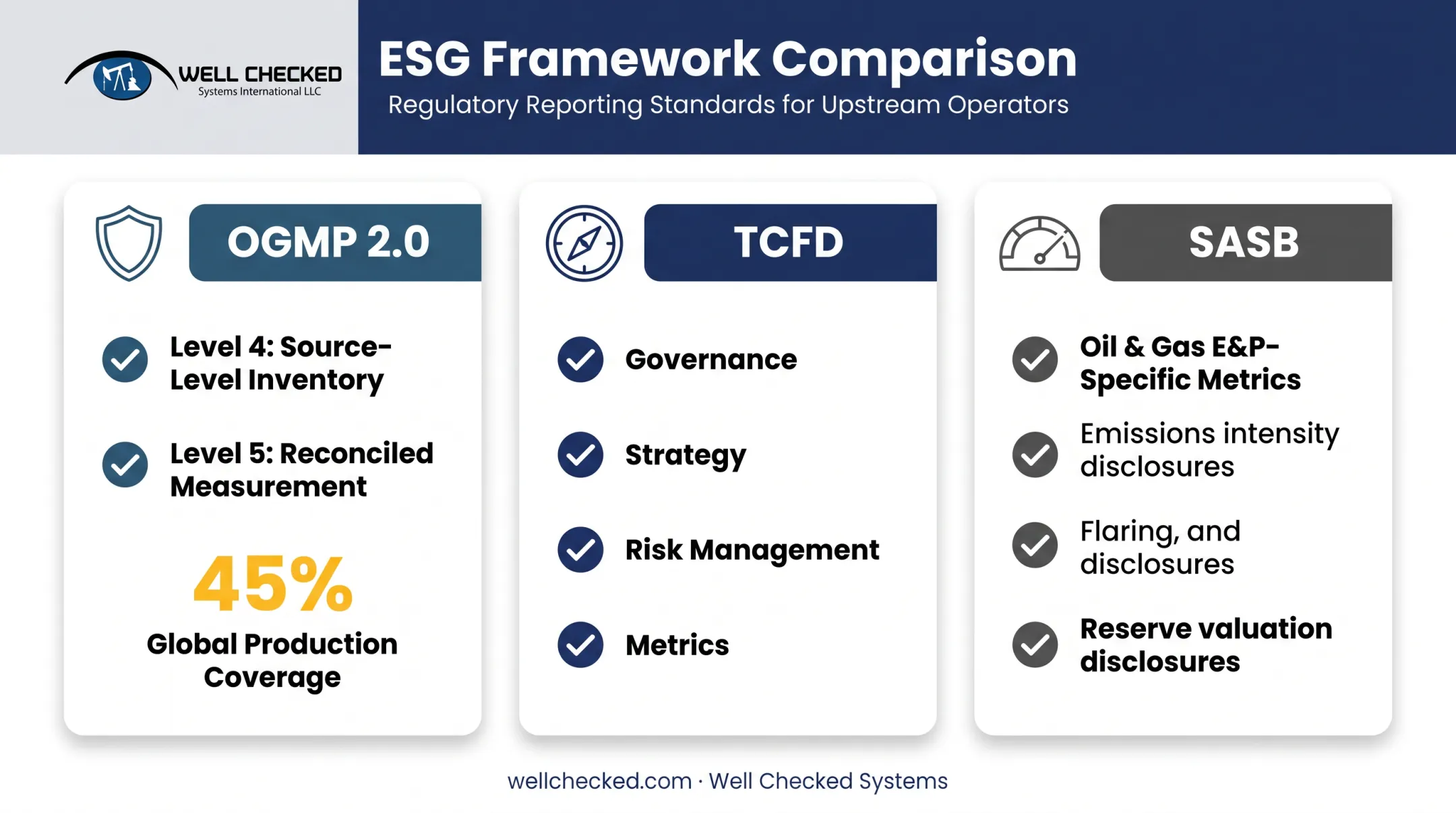 WELL CHECKED
Systems International LLC

ESG Framework Comparison
Regulatory Reporting Standards for Upstream Operators

OGMP 2.0

Level 4: Source-Level Inventory

Level 5: Reconciled Measurement

45%
Global Production Coverage

TCFD

Governance

Strategy

Risk Management

Metrics

SASB

Oil & Gas E&P-Specific Metrics

Emissions intensity disclosures

Flaring, and disclosures

Reserve valuation disclosures

wellchecked.com · Well Checked Systems